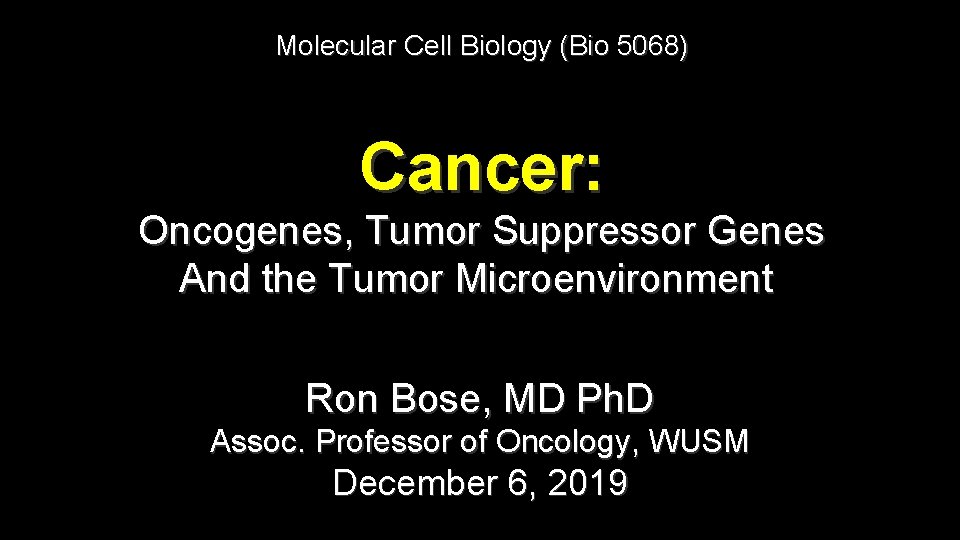 Molecular Cell Biology (Bio 5068)

Cancer:

Oncogenes, Tumor Suppressor Genes And the Tumor Microenvironment

Ron Bose, MD PhD
Assoc. Professor of Oncology, WUSM
December 6, 2019